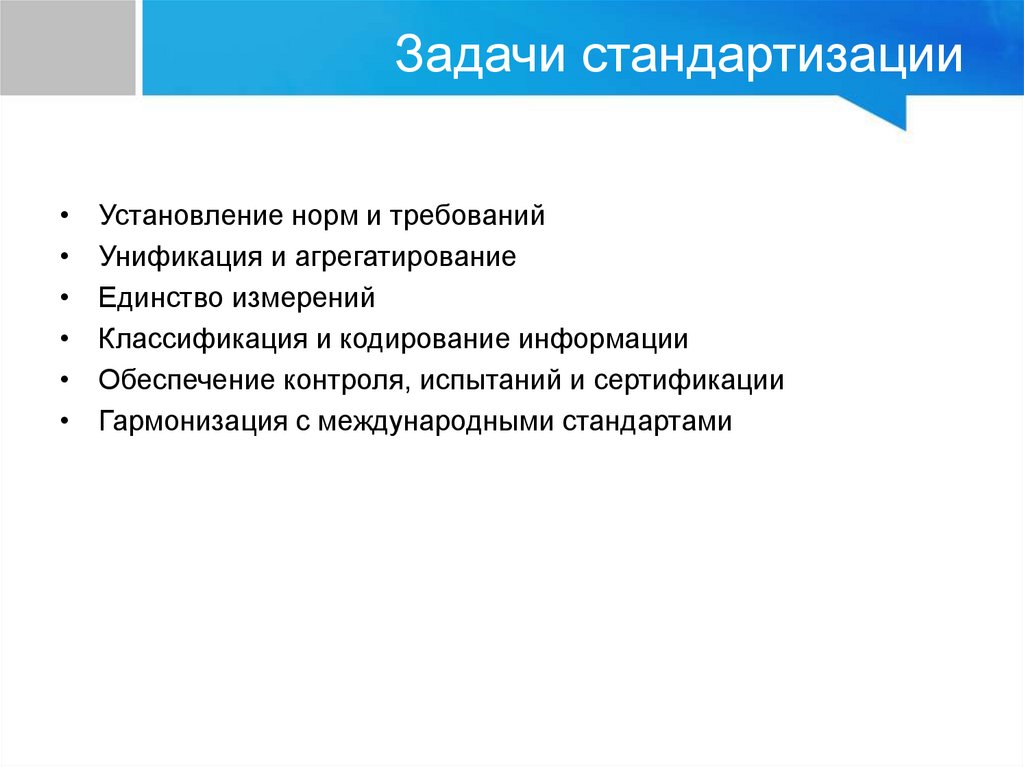 Задачи стандартизации

• Установление норм и требований
• Унификация и агрегатирование
• Единство измерений
• Классификация и кодирование информации
• Обеспечение контроля, испытаний и сертификации
• Гармонизация с международными стандартами